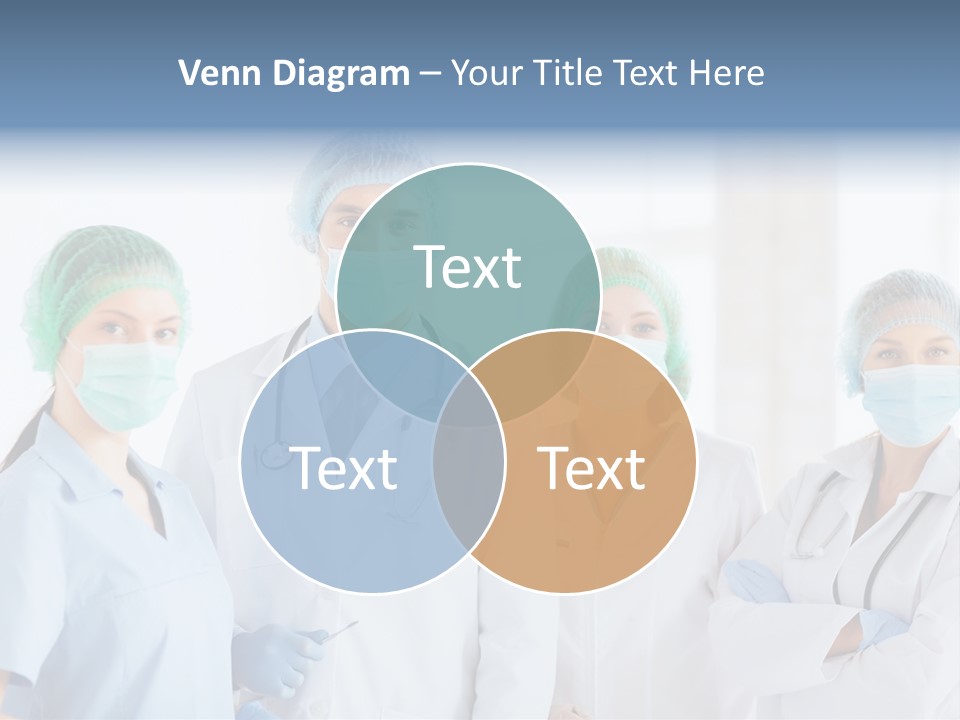 Venn Diagram – Your Title Text Here

Text

Text

Text